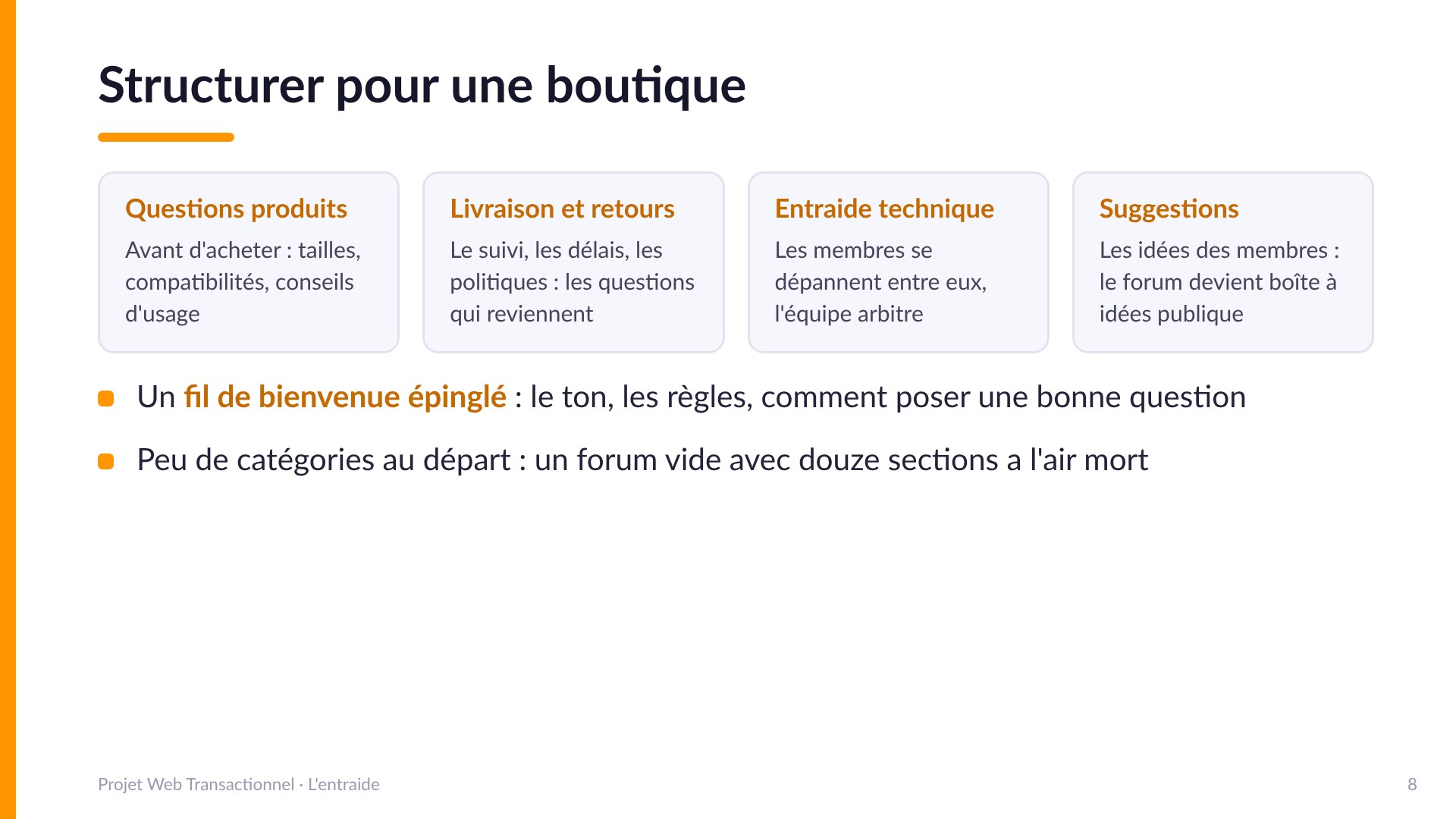 Structurer pour une boutique

Questions produits
Avant d'acheter : tailles, compatibilités, conseils d'usage

Livraison et retours
Le suivi, les délais, les politiques : les questions qui reviennent

Entraide technique
Les membres se dépannent entre eux, l'équipe arbitre

Suggestions
Les idées des membres : le forum devient boîte à idées publique

Un fil de bienvenue épinglé : le ton, les règles, comment poser une bonne question

Peu de catégories au départ : un forum vide avec douze sections a l'air mort

Projet Web Transactionnel · L'entraide

8